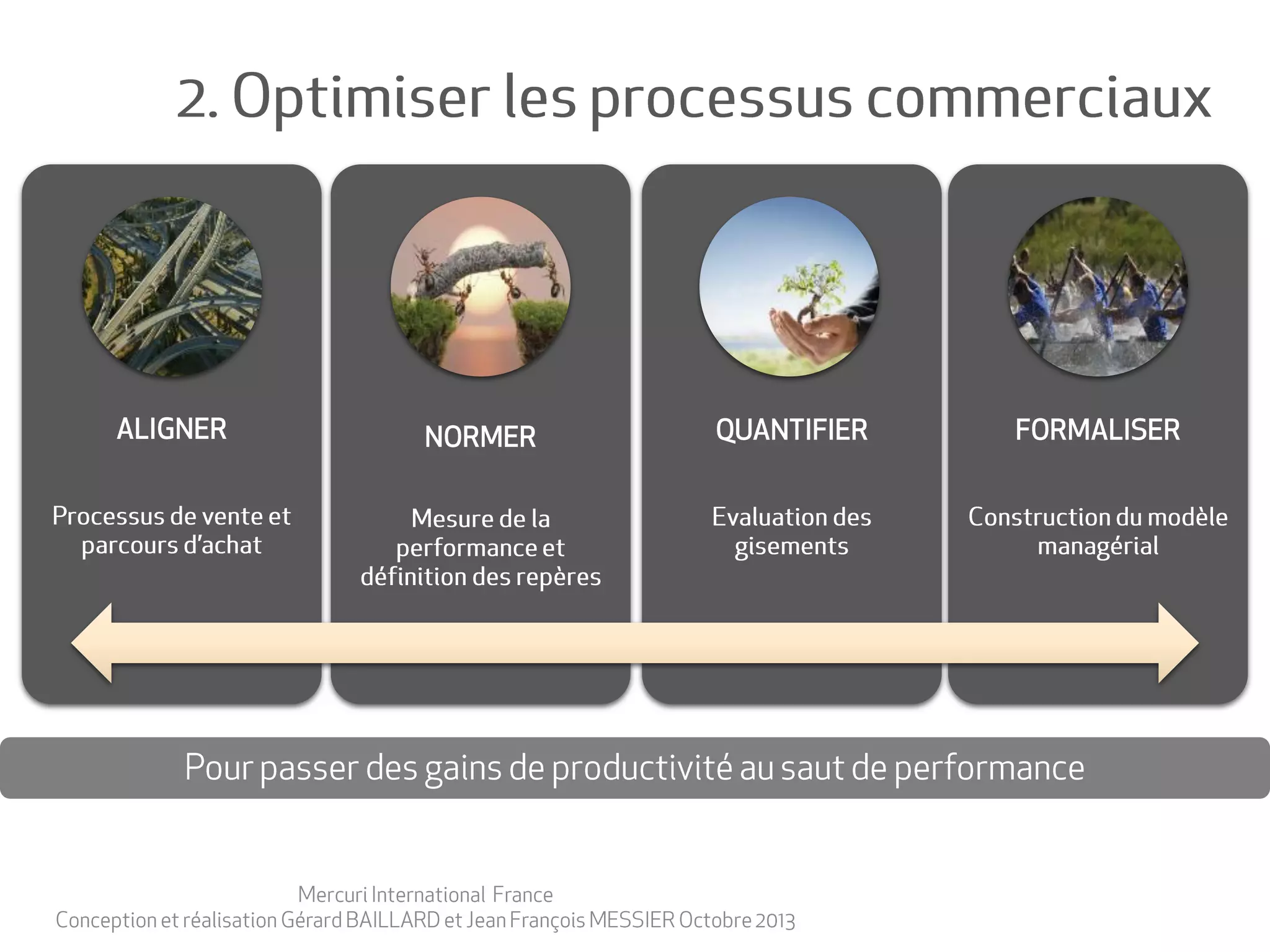 2. Optimiser les processus commerciaux

ALIGNER

Processus de vente et parcours d'achat

NORMER

Mesure de la performance et définition des repères

QUANTIFIER

Evaluation des gisements

FORMALISER

Construction du modèle managérial

Pour passer des gains de productivité au saut de performance

Mercuri International France
Conception et réalisation Gérard BAILLARD et Jean François MESSIER Octobre 2013